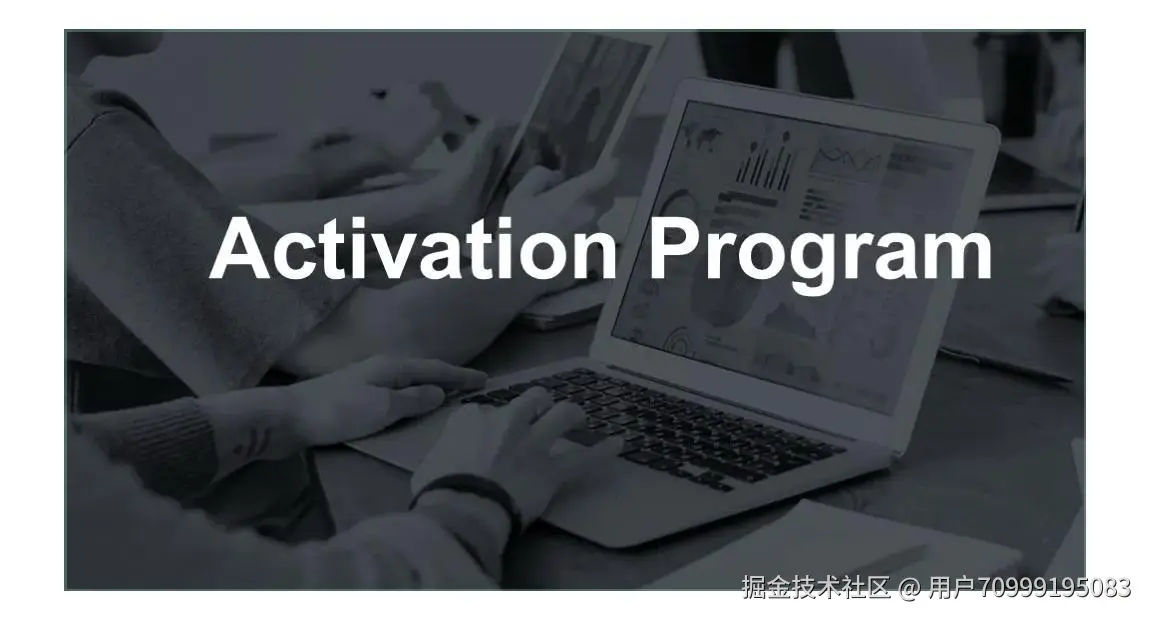 Activation Program

掘金技术社区 @ 用户70999195083